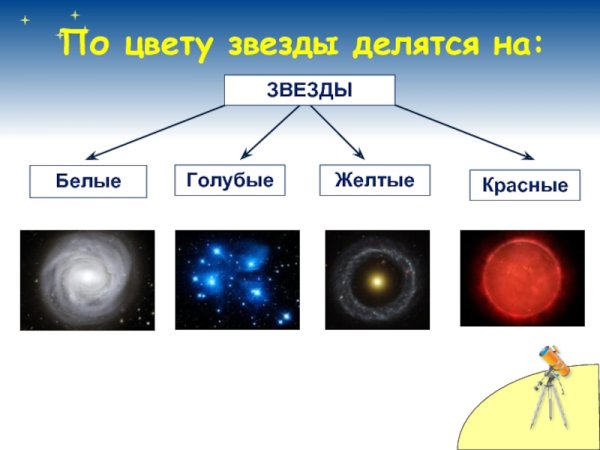 По цвету звезды делятся на:

ЗВЕЗДЫ

Белые

Голубые

Желтые

Красные